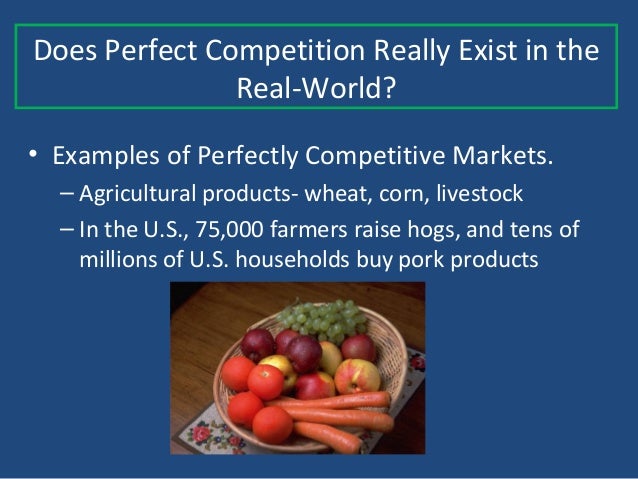 Does Perfect Competition Really Exist in the Real-World?

• Examples of Perfectly Competitive Markets.
– Agricultural products- wheat, corn, livestock
– In the U.S., 75,000 farmers raise hogs, and tens of millions of U.S. households buy pork products